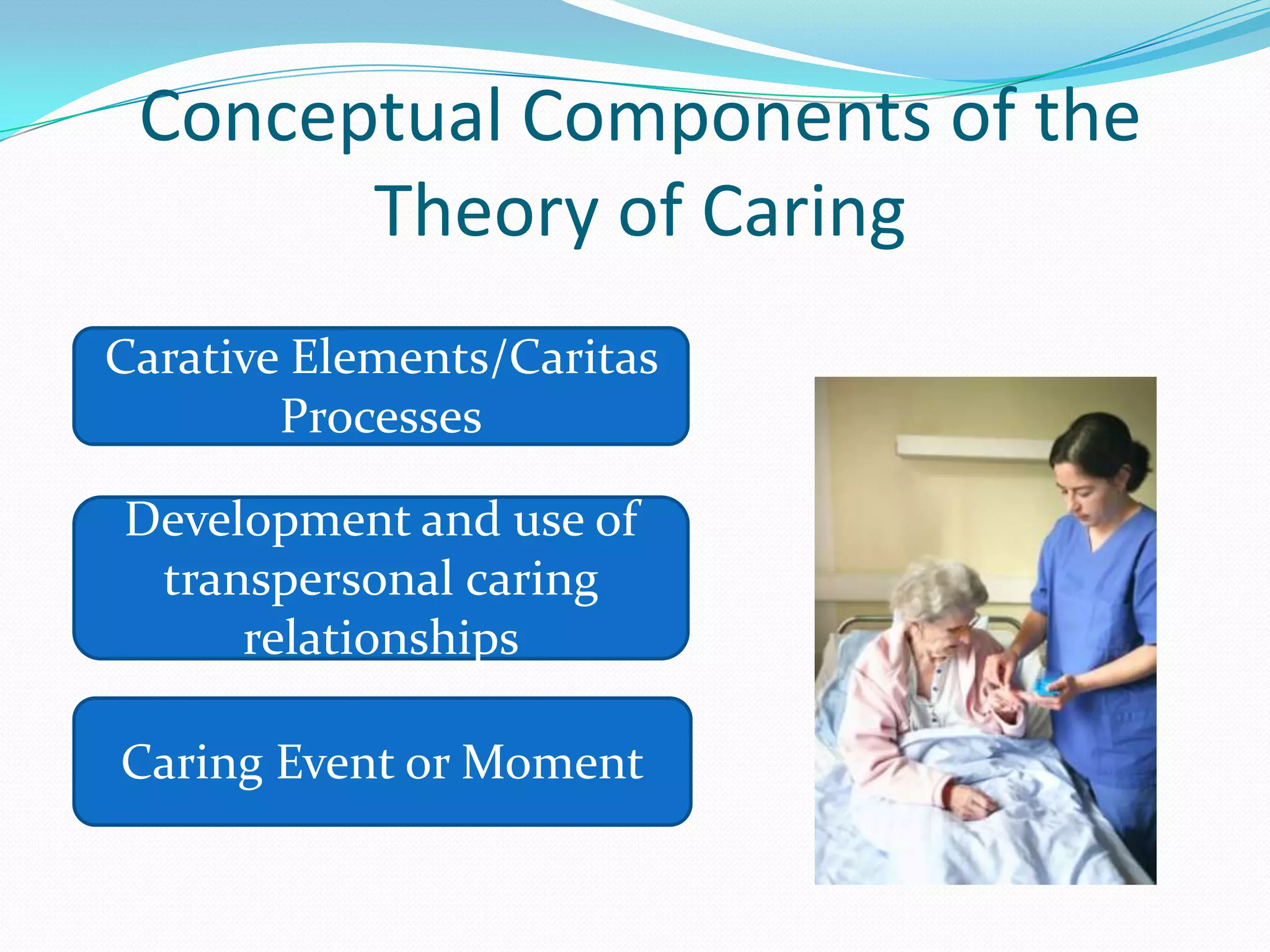 Conceptual Components of the Theory of Caring

Carative Elements/Caritas Processes

Development and use of transpersonal caring relationships

Caring Event or Moment